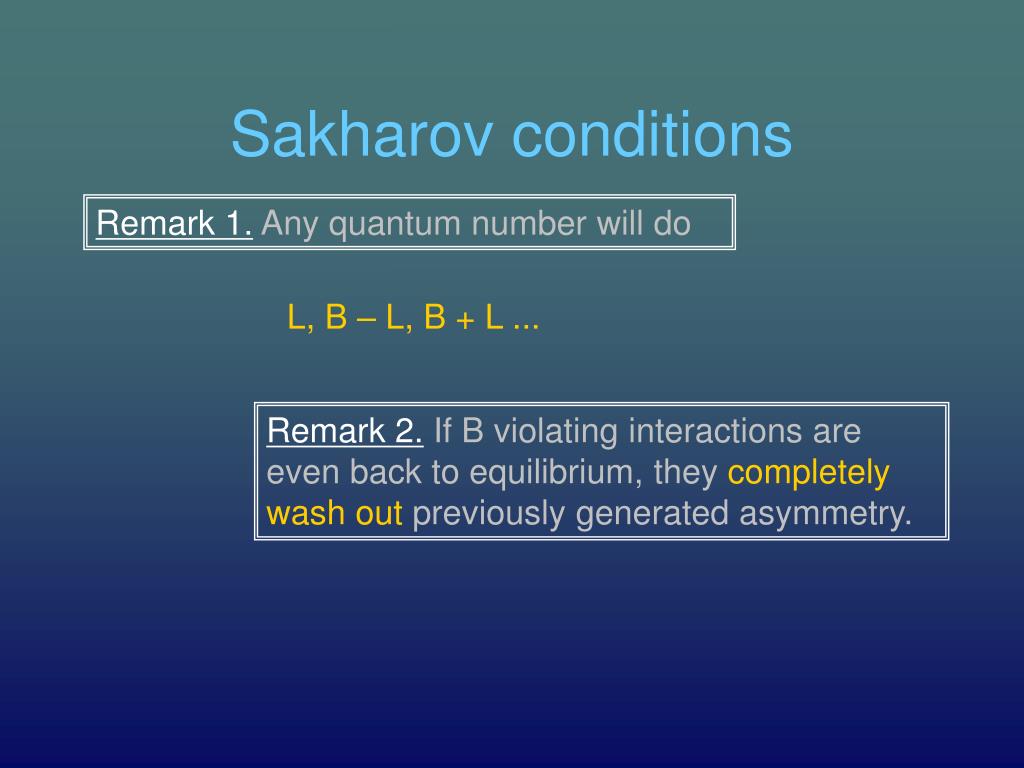 Sakharov conditions

Remark 1. Any quantum number will do

L, B – L, B + L ...

Remark 2. If B violating interactions are even back to equilibrium, they completely wash out previously generated asymmetry.